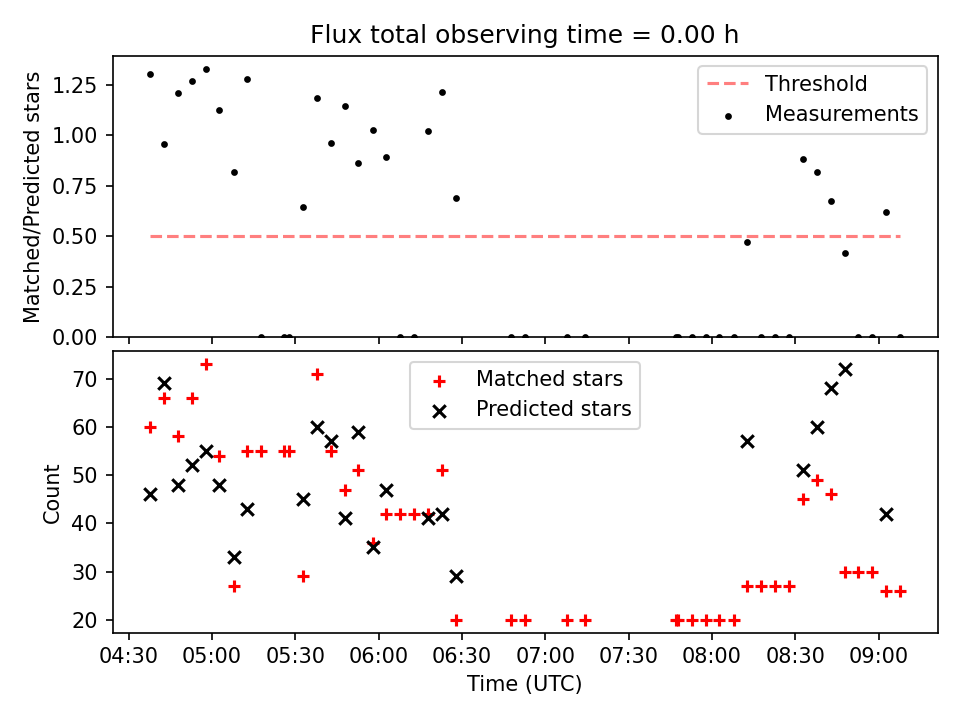 Flux total observing time = 0.00 h

Matched/Predicted stars

1.25
1.00
0.75
0.50
0.25
0.00

Threshold
Measurements

Count

70
60
50
40
30
20

Matched stars
Predicted stars

04:30 05:00 05:30 06:00 06:30 07:00 07:30 08:00 08:30 09:00

Time (UTC)